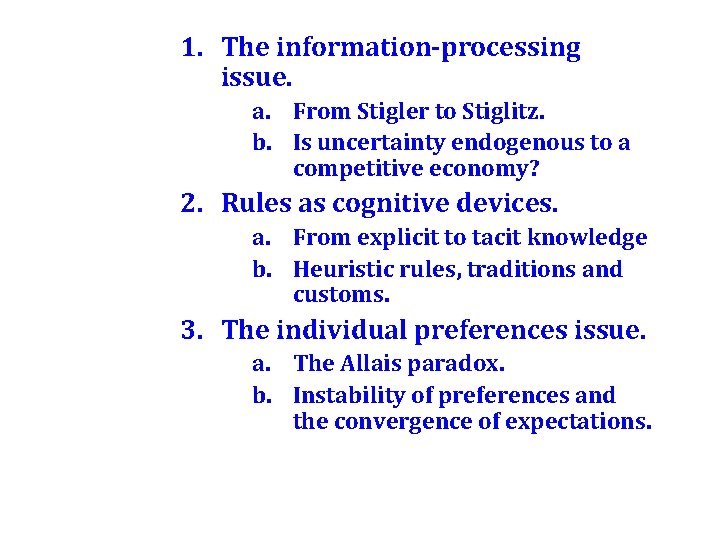 1. The information-processing issue.
   a. From Stigler to Stiglitz.
   b. Is uncertainty endogenous to a competitive economy?
2. Rules as cognitive devices.
   a. From explicit to tacit knowledge
   b. Heuristic rules, traditions and customs.
3. The individual preferences issue.
   a. The Allais paradox.
   b. Instability of preferences and the convergence of expectations.